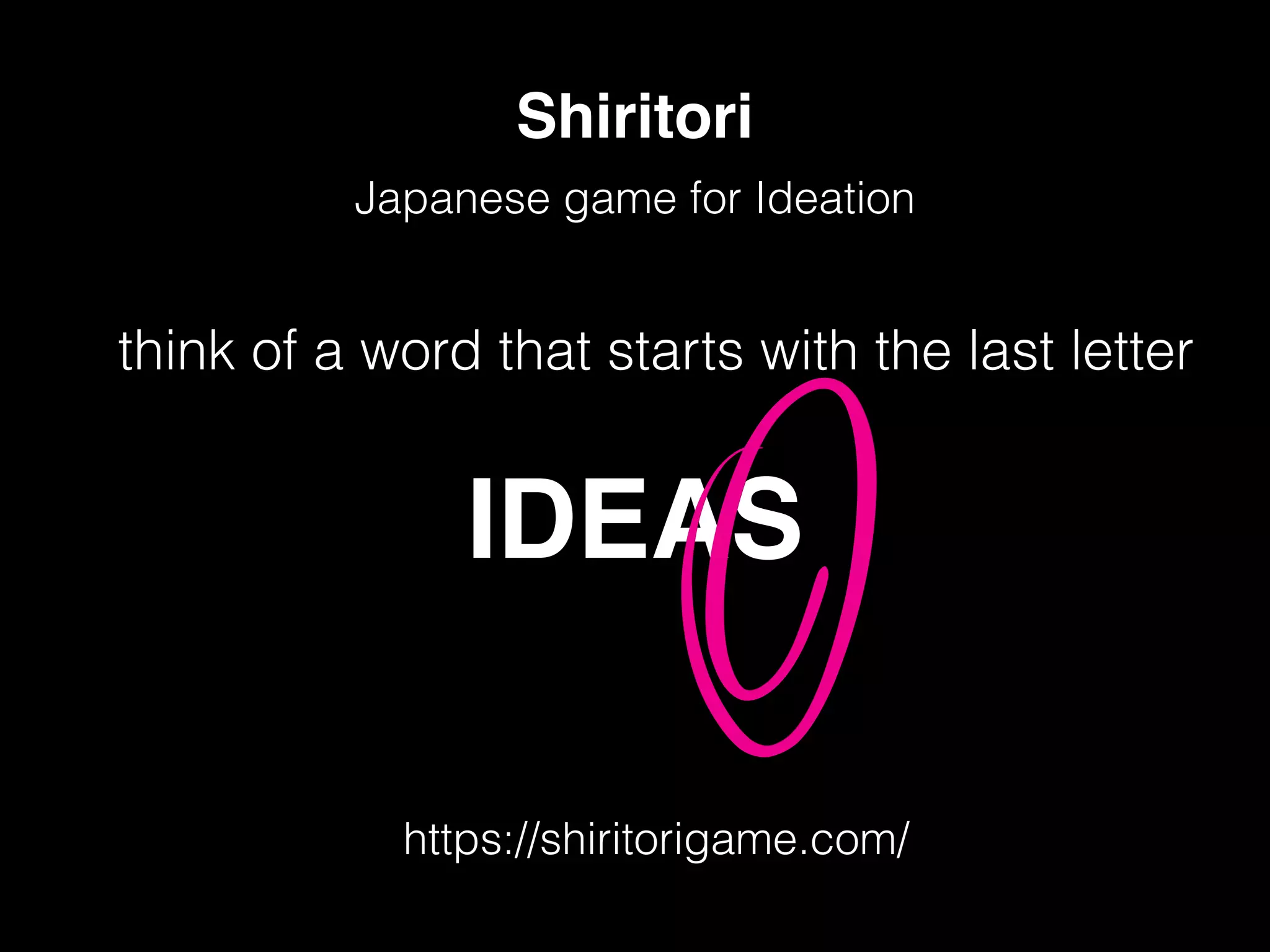 Shiritori

Japanese game for Ideation

think of a word that starts with the last letter

IDEAS

https://shiritorigame.com/